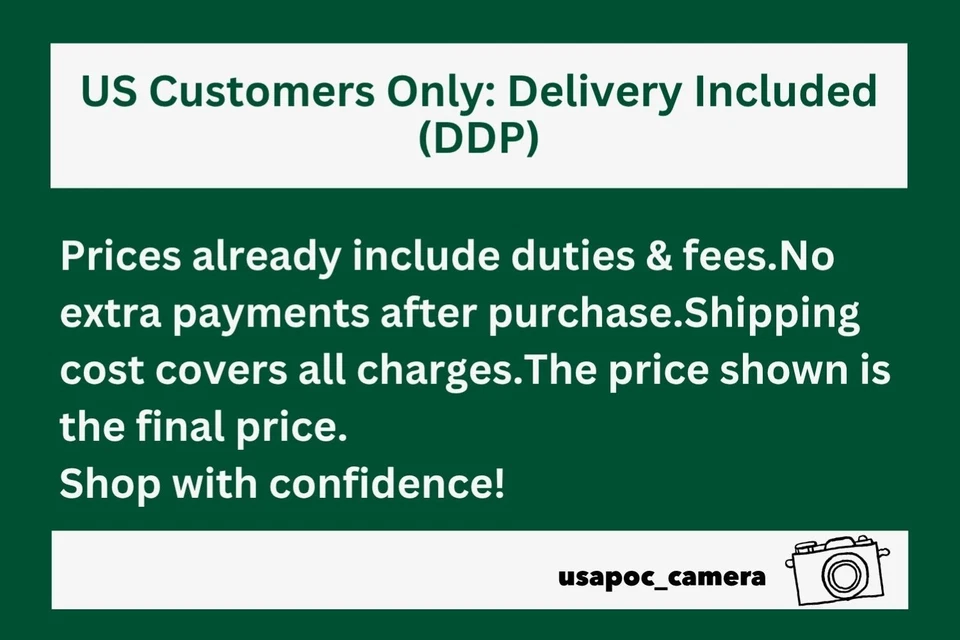 US Customers Only: Delivery Included (DDP)

Prices already include duties & fees.No extra payments after purchase.Shipping cost covers all charges.The price shown is the final price.
Shop with confidence!

usapoc_camera